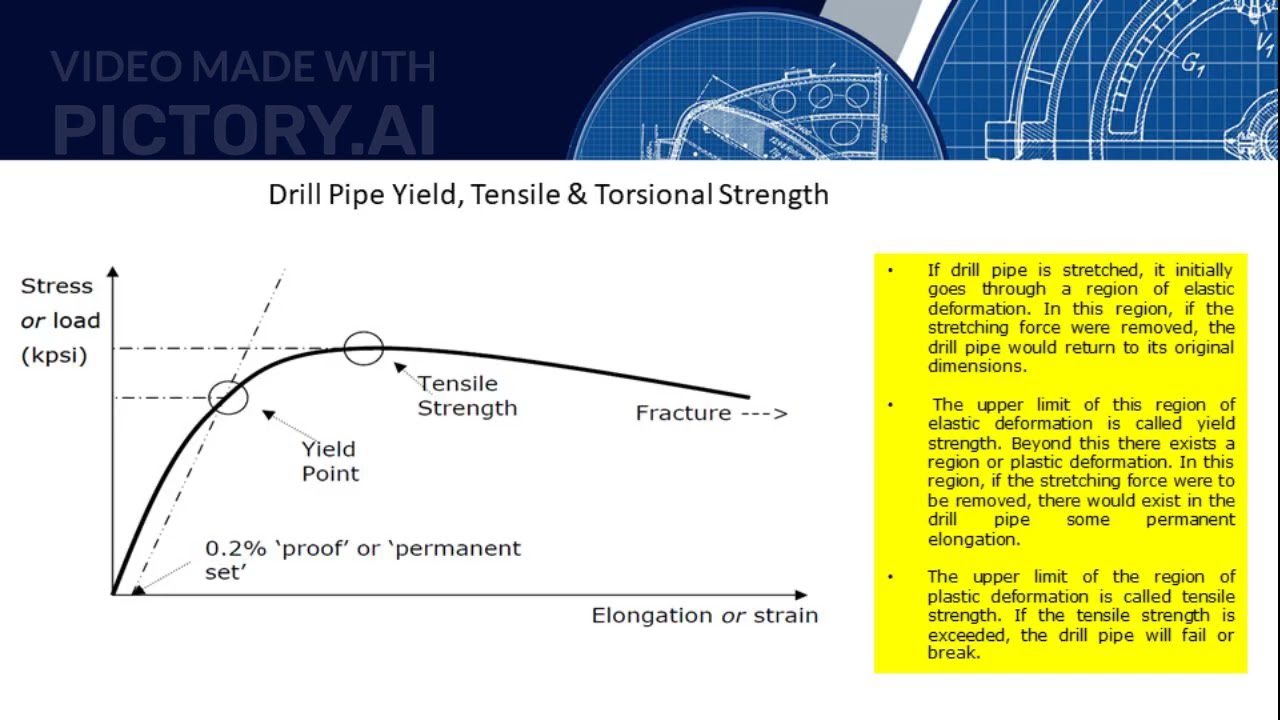 VIDEO MADE WITH
PICTORY.AI

$G_1$ $V_1$

Drill Pipe Yield, Tensile & Torsional Strength

Stress or load (kpsi)

Tensile Strength

Fracture --->

Yield Point

0.2% 'proof' or 'permanent set'

Elongation or strain

• If drill pipe is stretched, it initially goes through a region of elastic deformation. In this region, if the stretching force were removed, the drill pipe would return to its original dimensions.

• The upper limit of this region of elastic deformation is called yield strength. Beyond this there exists a region or plastic deformation. In this region, if the stretching force were to be removed, there would exist in the drill pipe some permanent elongation.

• The upper limit of the region of plastic deformation is called tensile strength. If the tensile strength is exceeded, the drill pipe will fail or break.